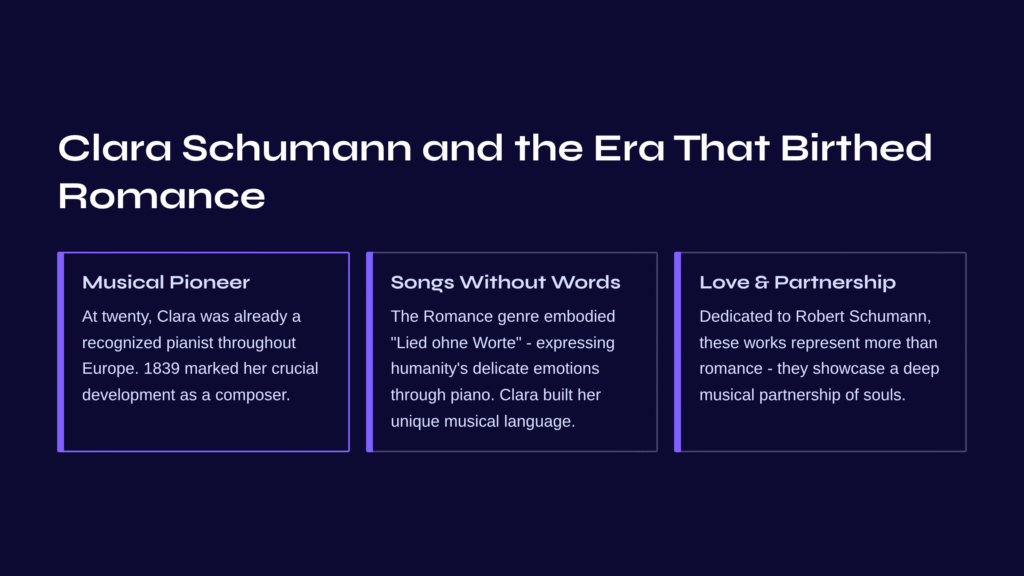 Clara Schumann and the Era That Birthed Romance

Musical Pioneer

At twenty, Clara was already a recognized pianist throughout Europe. 1839 marked her crucial development as a composer.

Songs Without Words

The Romance genre embodied "Lied ohne Worte" - expressing humanity's delicate emotions through piano. Clara built her unique musical language.

Love & Partnership

Dedicated to Robert Schumann, these works represent more than romance - they showcase a deep musical partnership of souls.